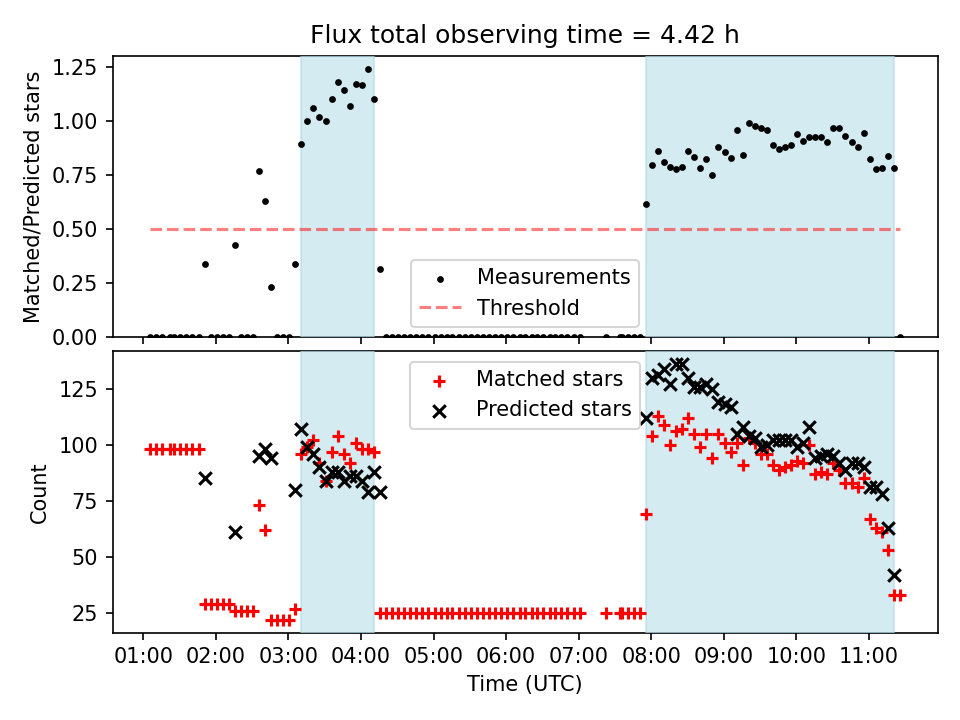 Flux total observing time = 4.42 h

Matched/Predicted stars

1.25
1.00
0.75
0.50
0.25
0.00

Measurements
Threshold

Count

125
100
75
50
25

Matched stars
Predicted stars

01:00 02:00 03:00 04:00 05:00 06:00 07:00 08:00 09:00 10:00 11:00

Time (UTC)